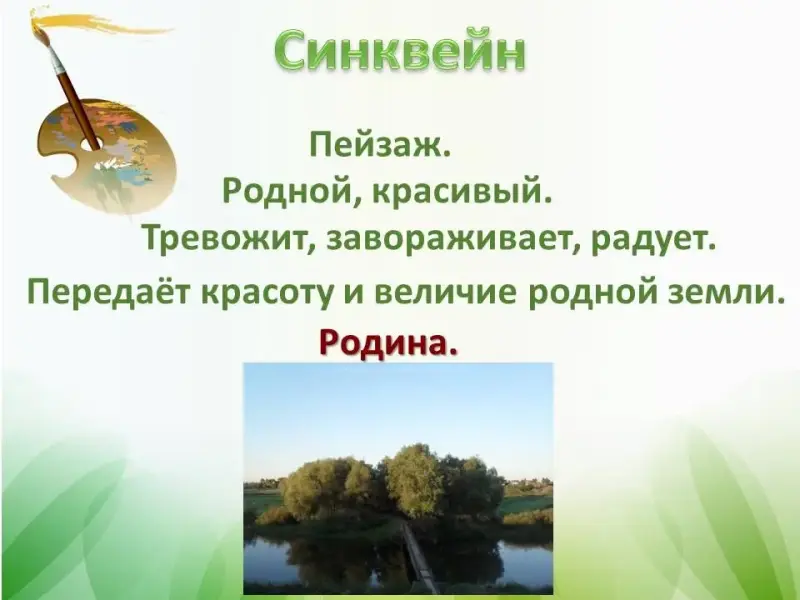 Синквейн

Пейзаж.

Родной, красивый.

Тревожит, завораживает, радует.

Передаёт красоту и величие родной земли.

Родина.